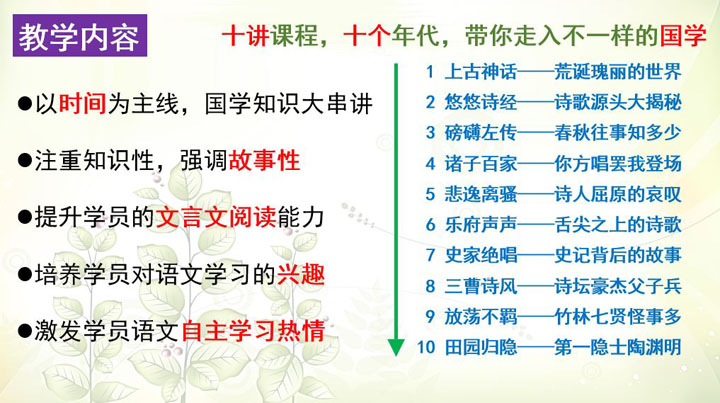 教学内容

十讲课程，十个年代，带你走入不一样的国学

●以时间为主线，国学知识大串讲

●注重知识性，强调故事性

●提升学员的文言文阅读能力

●培养学员对语文学习的兴趣

●激发学员语文自主学习热情

1 上古神话——荒诞瑰丽的世界
2 悠悠诗经——诗歌源头大揭秘
3 磅礴左传——春秋往事知多少
4 诸子百家——你方唱罢我登场
5 悲逸离骚——诗人屈原的哀叹
6 乐府声声——舌尖之上的诗歌
7 史家绝唱——史记背后的故事
8 三曹诗风——诗坛豪杰父子兵
9 放荡不羁——竹林七贤怪事多
10 田园归隐——第一隐士陶渊明